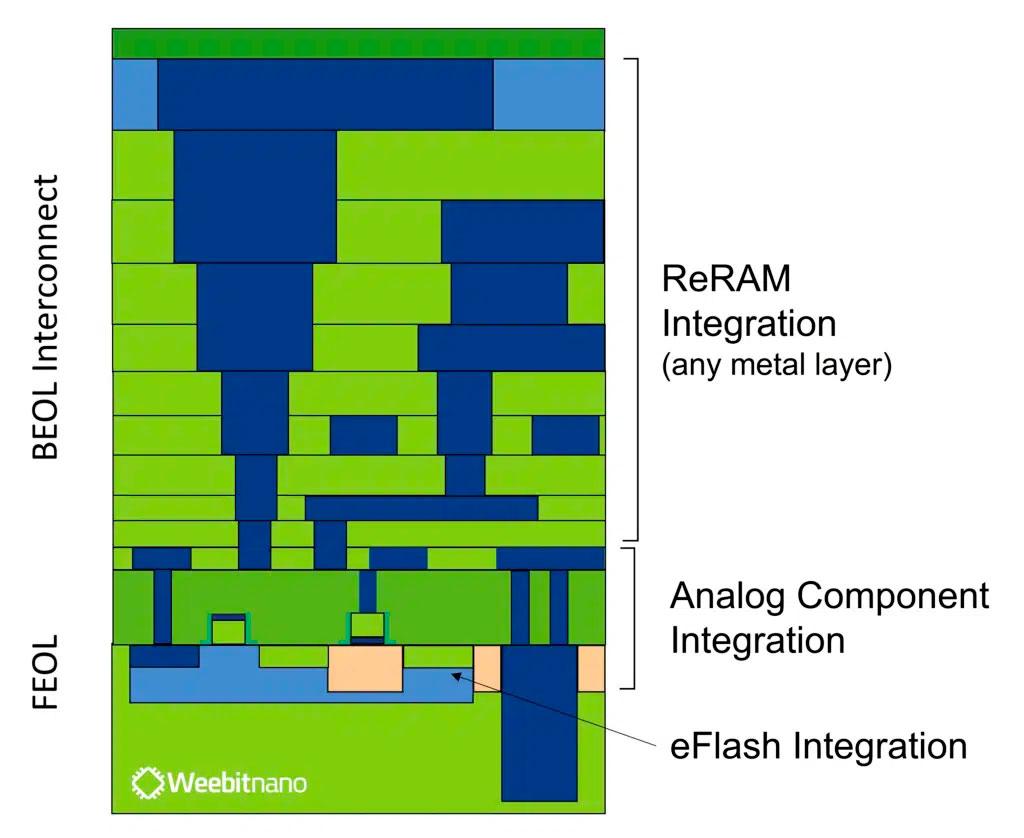 BEOL Interconnect

FEOL

ReRAM Integration (any metal layer)

Analog Component Integration

eFlash Integration

Weebitnano